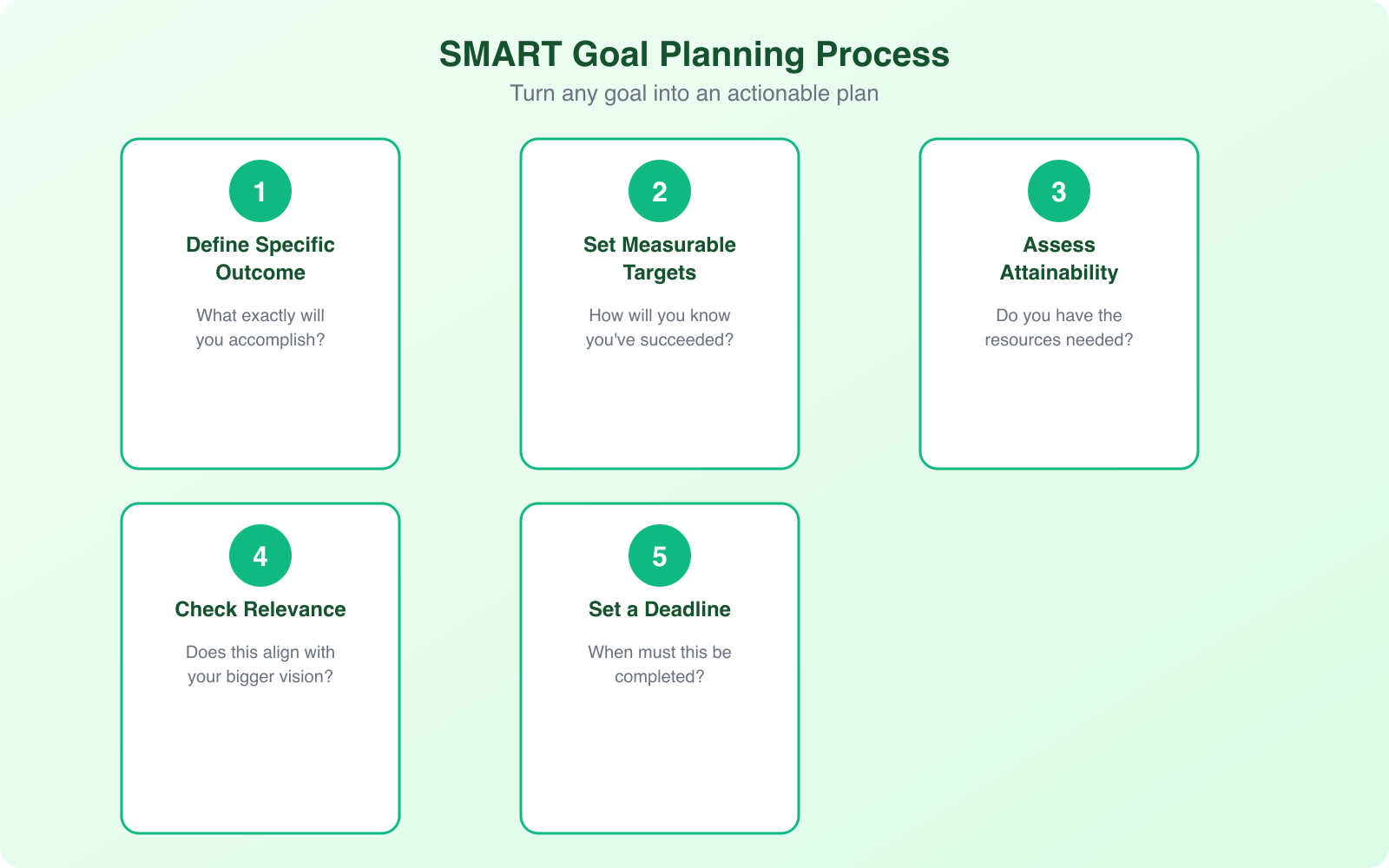 SMART Goal Planning Process

Turn any goal into an actionable plan

1

Define Specific Outcome

What exactly will you accomplish?

2

Set Measurable Targets

How will you know you've succeeded?

3

Assess Attainability

Do you have the resources needed?

4

Check Relevance

Does this align with your bigger vision?

5

Set a Deadline

When must this be completed?